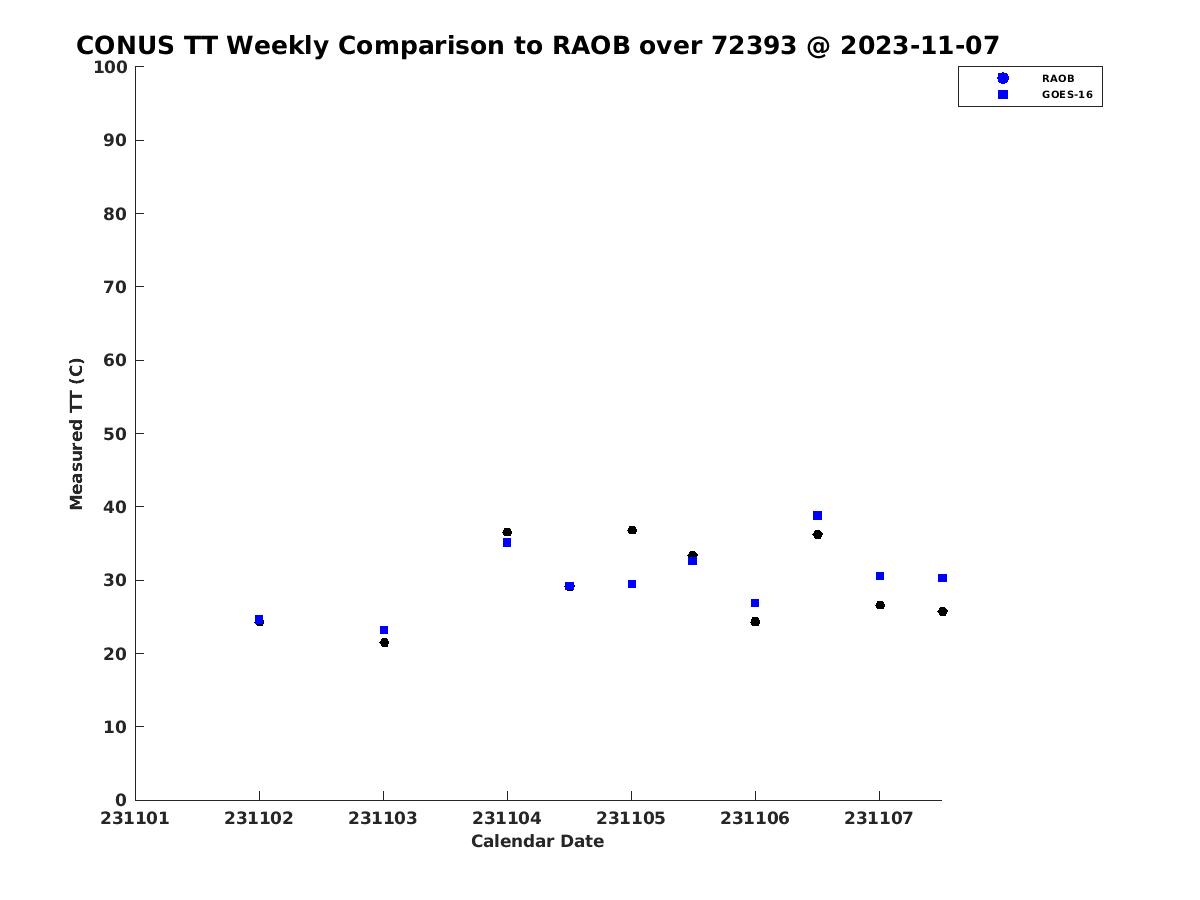 CONUS TT Weekly Comparison to RAOB over 72393 @ 2023-11-07

RAOB
GOES-16

Measured TT (C)

100
90
80
70
60
50
40
30
20
10
0

231101 231102 231103 231104 231105 231106 231107

Calendar Date